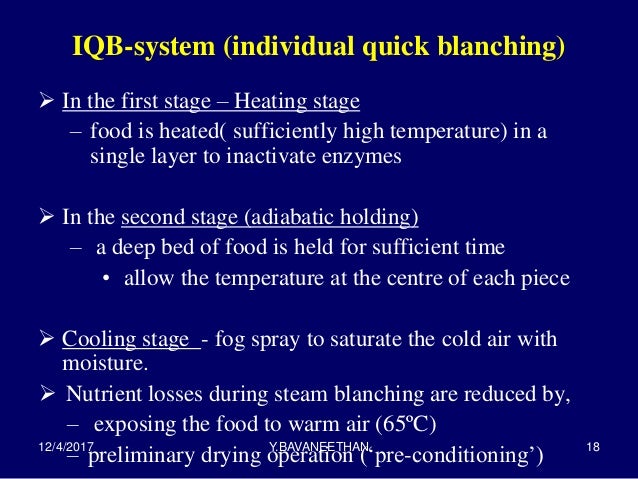 IQB-system (individual quick blanching)

➢ In the first stage – Heating stage
– food is heated( sufficiently high temperature) in a single layer to inactivate enzymes

➢ In the second stage (adiabatic holding)
– a deep bed of food is held for sufficient time
• allow the temperature at the centre of each piece

➢ Cooling stage - fog spray to saturate the cold air with moisture.
➢ Nutrient losses during steam blanching are reduced by,
– exposing the food to warm air (65ºC)
– preliminary drying operation ('pre-conditioning')

12/4/2017 Y.BAVANEETHAN. 18